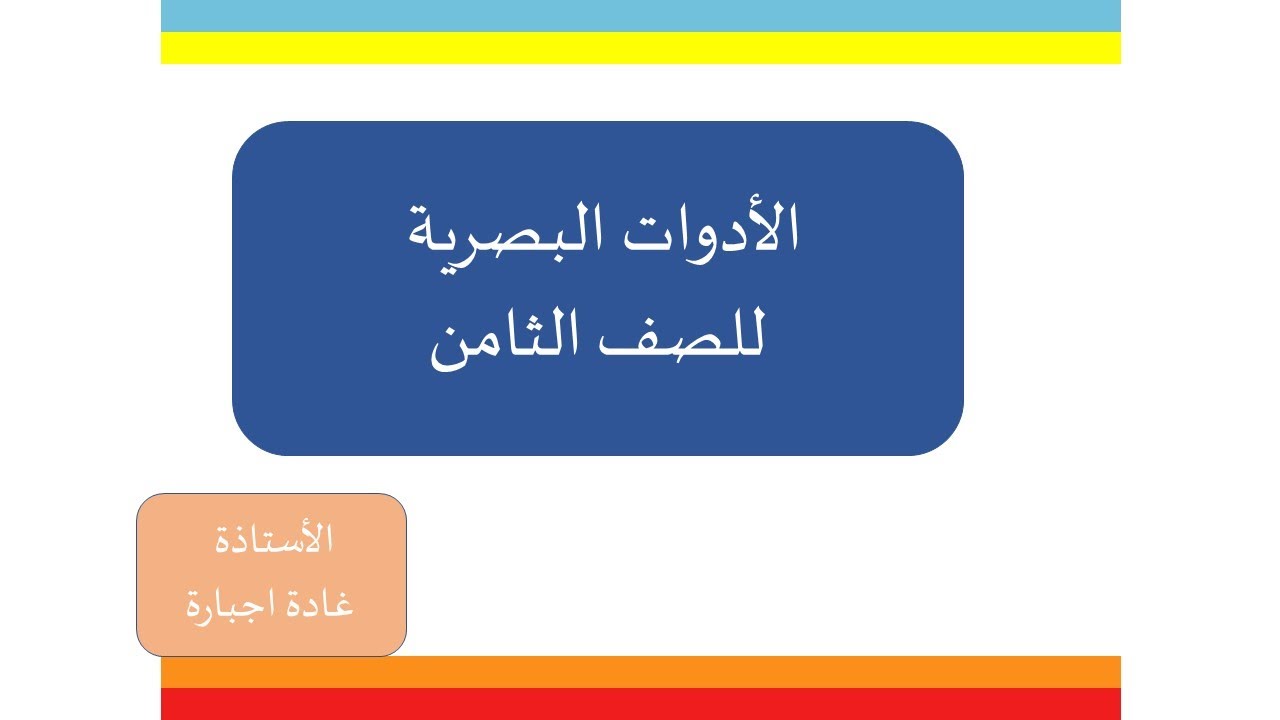 الأدوات البصرية
للصف الثامن

الأستاذة
غادة اجبارة